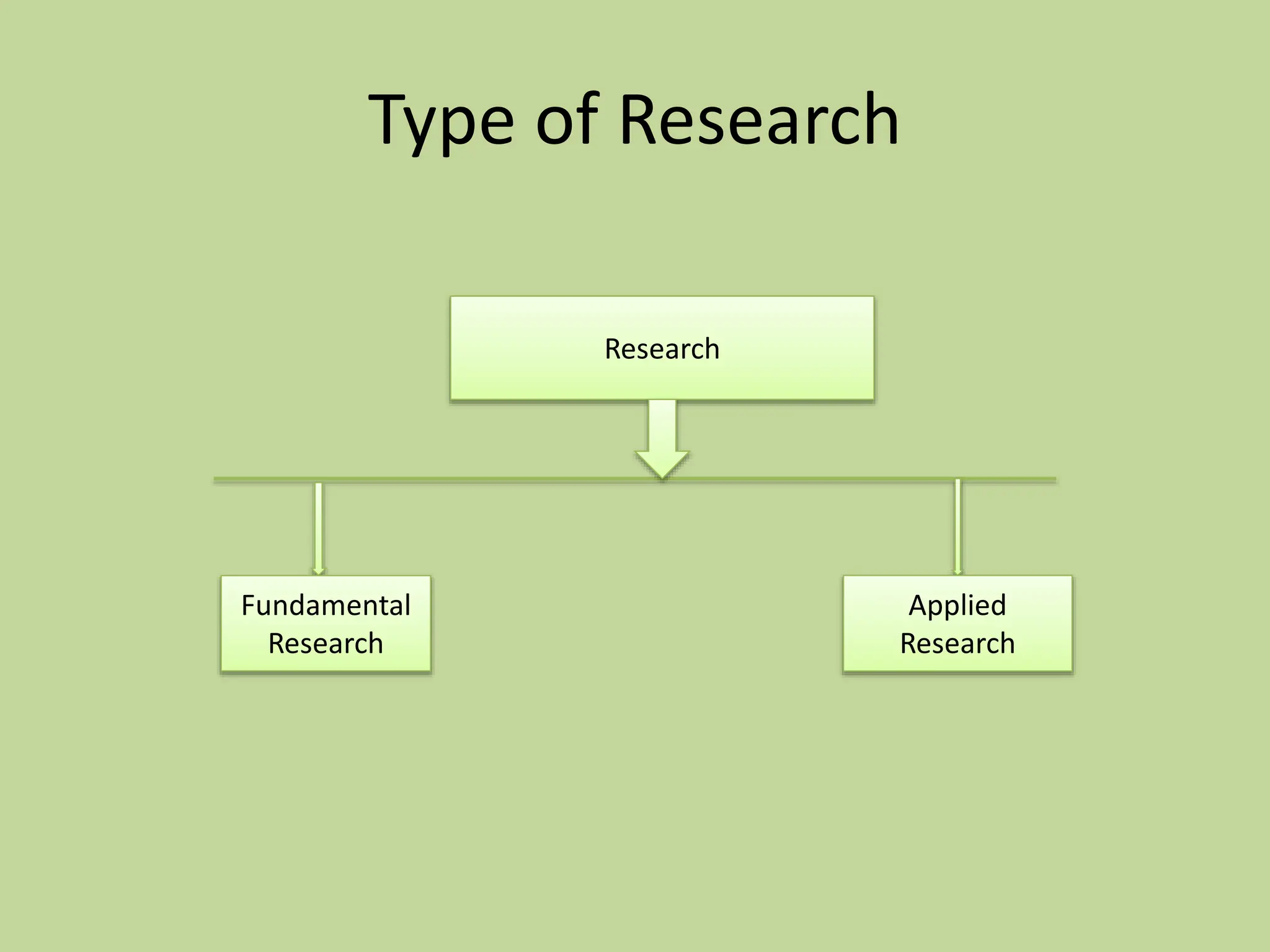 Type of Research

Research

Fundamental Research

Applied Research